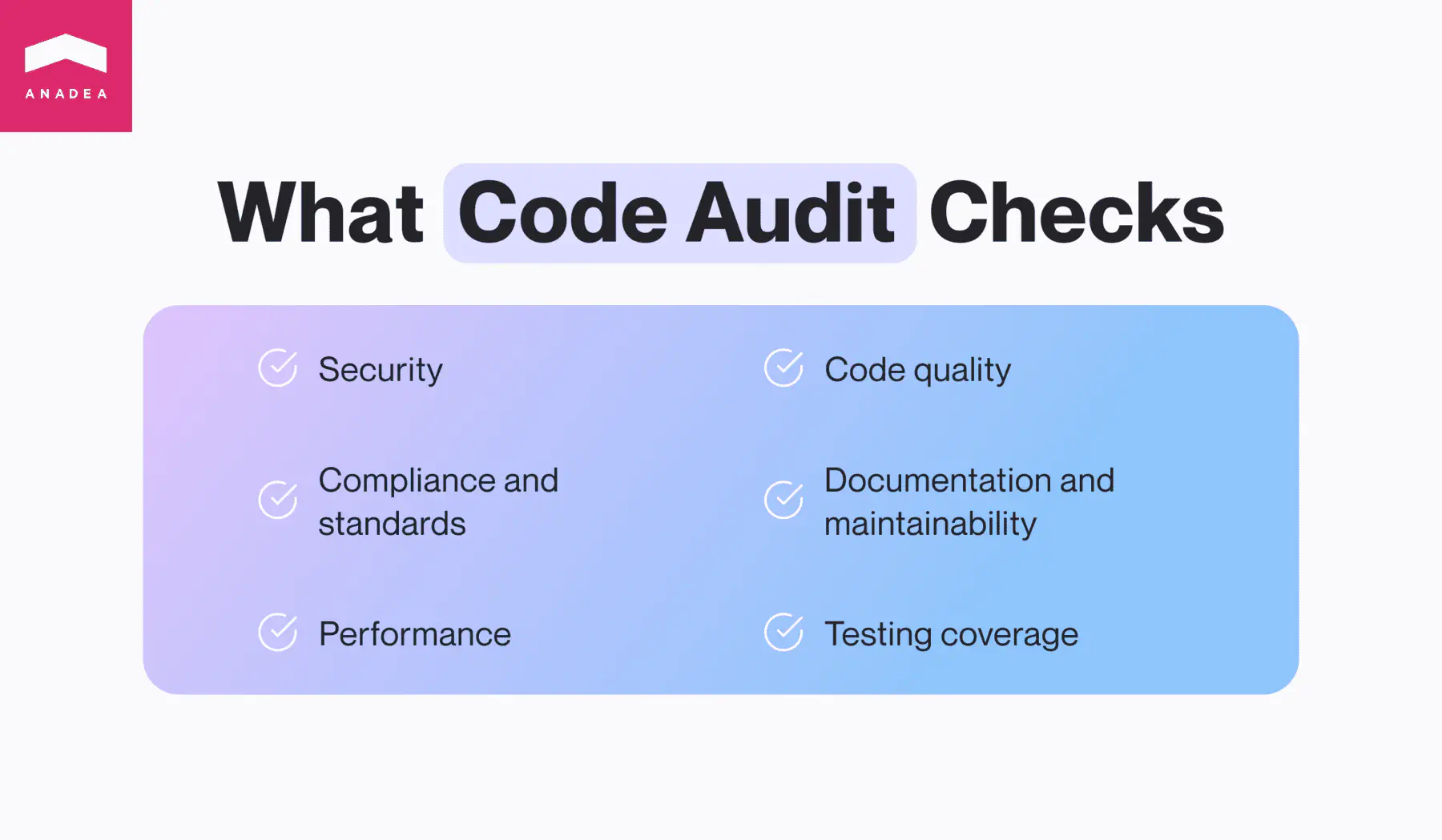 ANADEA

What Code Audit Checks

Security

Compliance and standards

Performance

Code quality

Documentation and maintainability

Testing coverage